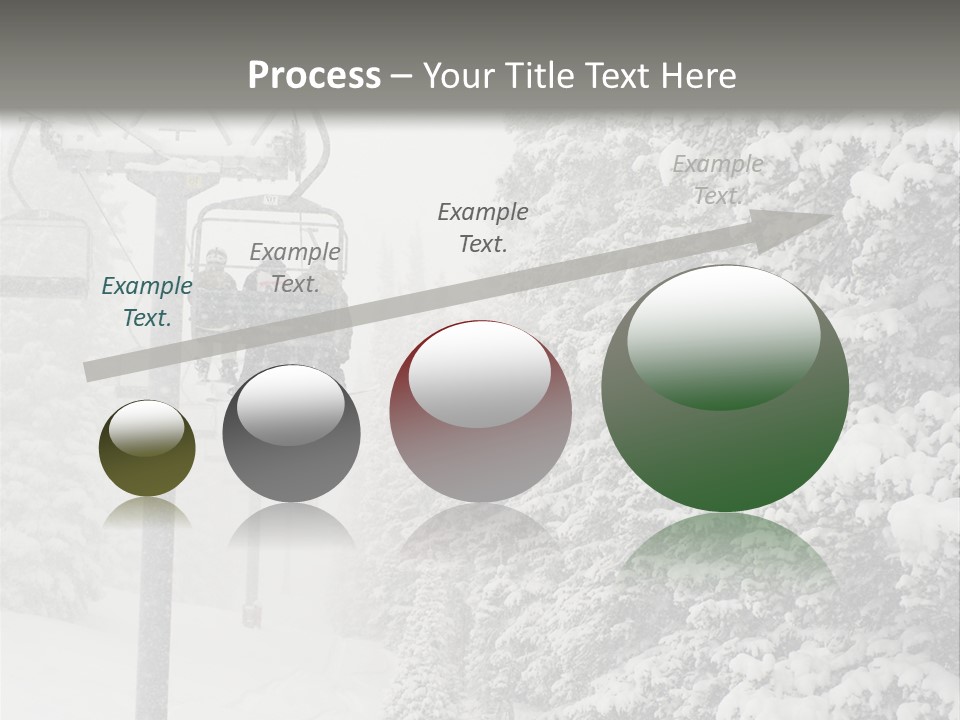 Process – Your Title Text Here

Example Text.

Example Text.

Example Text.

Example Text.